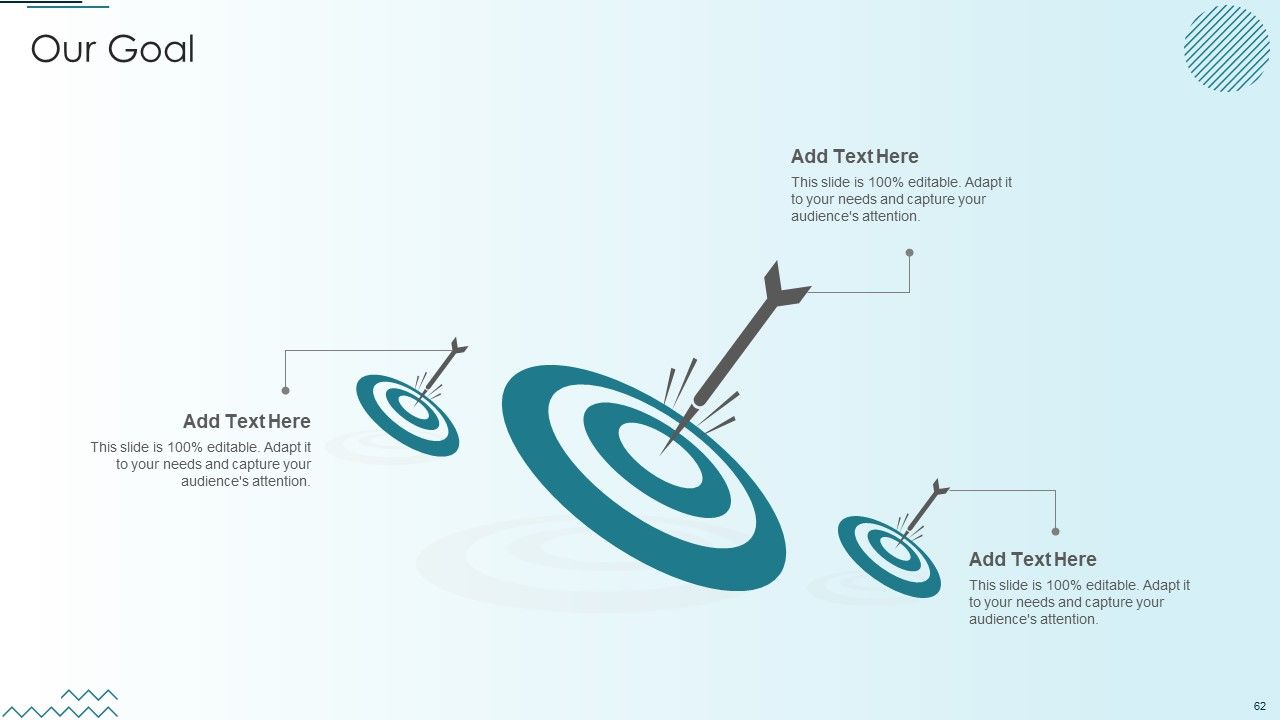 Our Goal

Add Text Here

This slide is 100% editable. Adapt it to your needs and capture your audience's attention.

Add Text Here

This slide is 100% editable. Adapt it to your needs and capture your audience's attention.

Add Text Here

This slide is 100% editable. Adapt it to your needs and capture your audience's attention.

62